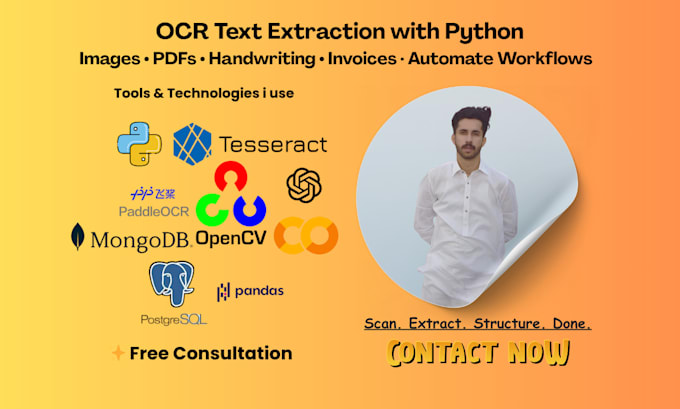 OCR Text Extraction with Python

Images • PDFs • Handwriting • Invoices • Automate Workflows

Tools & Technologies i use

Tesseract

飞桨
PaddleOCR

MongoDB

OpenCV

PostgreSQL

pandas

Free Consultation

Scan. Extract. Structure. Done.

CONTACT NOW